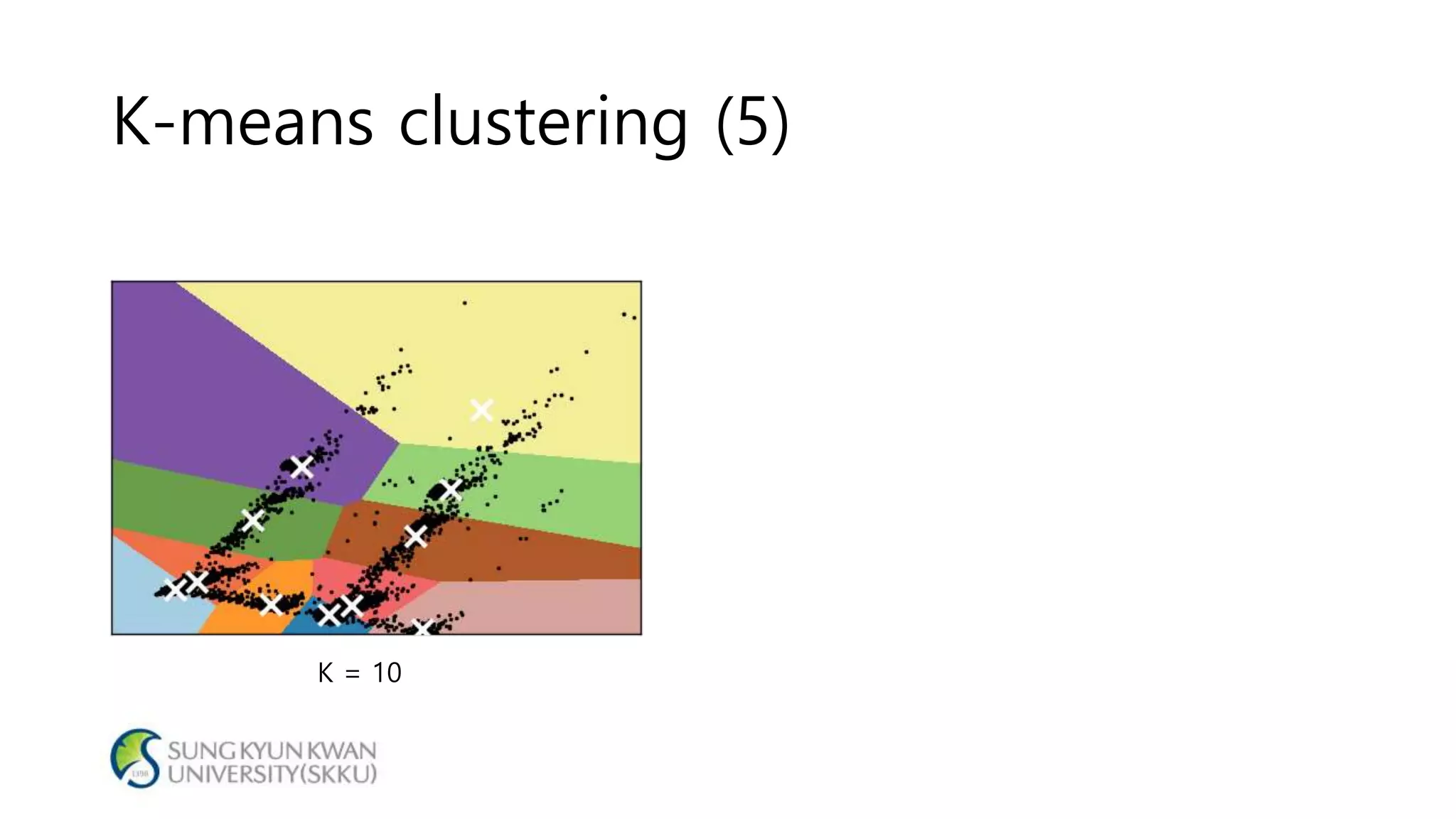 K-means clustering (5)

K = 10

1398

SUNG KYUN KWAN UNIVERSITY(SKKU)